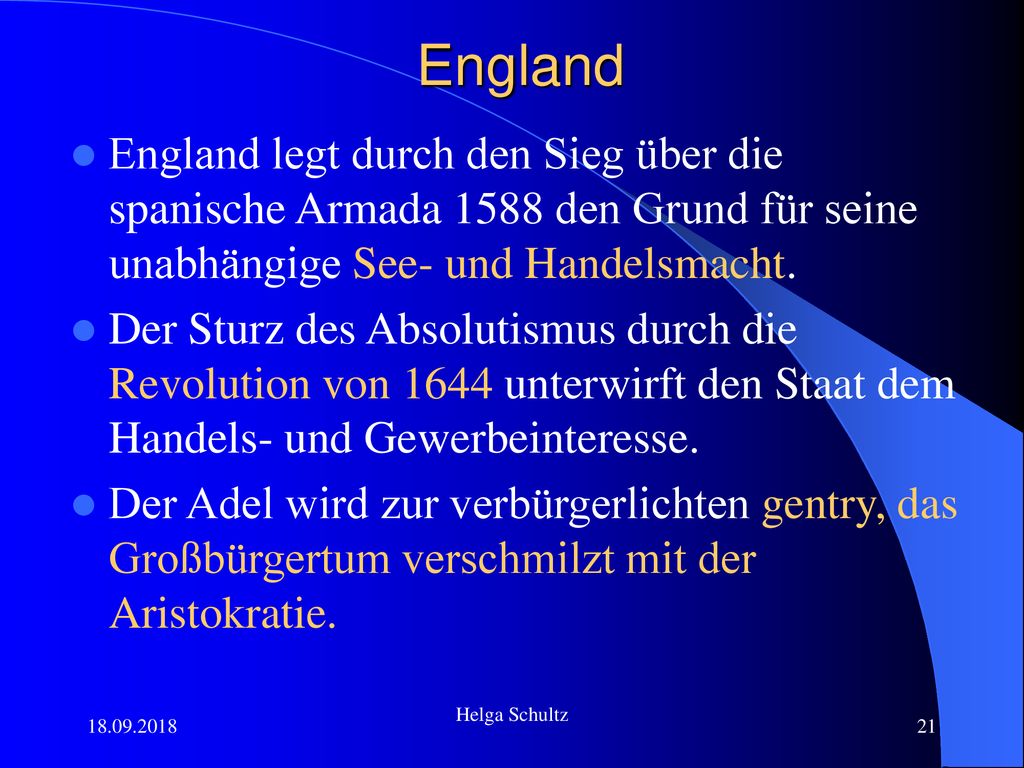 England

England legt durch den Sieg über die spanische Armada 1588 den Grund für seine unabhängige See- und Handelsmacht.

Der Sturz des Absolutismus durch die Revolution von 1644 unterwirft den Staat dem Handels- und Gewerbeinteresse.

Der Adel wird zur verbürgerlichten gentry, das Großbürgertum verschmilzt mit der Aristokratie.

18.09.2018

Helga Schultz

21